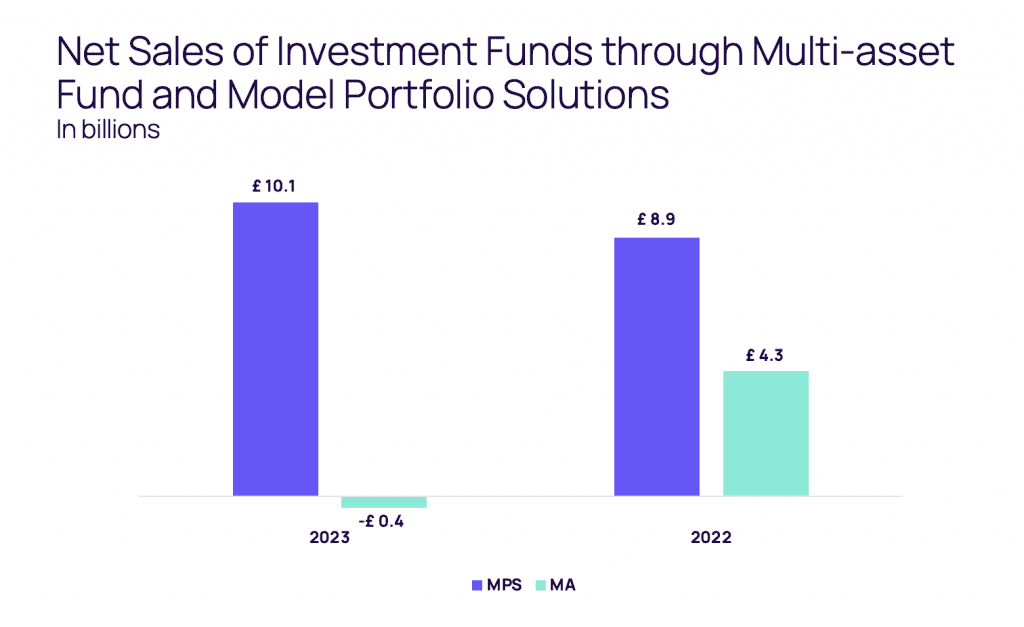 Net Sales of Investment Funds through Multi-asset Fund and Model Portfolio Solutions
In billions

£ 10.1
-£ 0.4
2023

£ 8.9
£ 4.3
2022

MPS MA